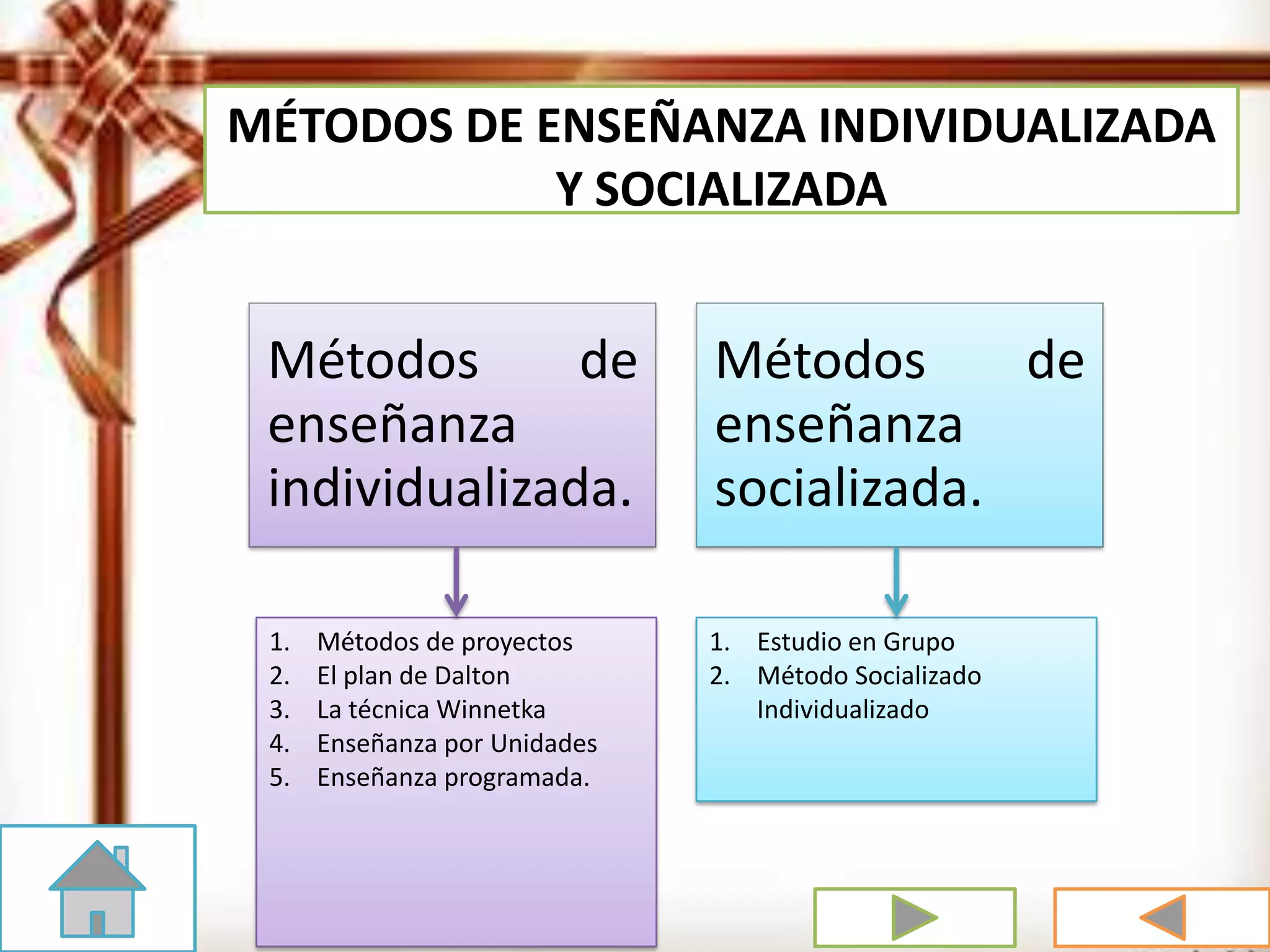 MÉTODOS DE ENSEÑANZA INDIVIDUALIZADA Y SOCIALIZADA

Métodos de enseñanza individualizada.

1. Métodos de proyectos
2. El plan de Dalton
3. La técnica Winnetka
4. Enseñanza por Unidades
5. Enseñanza programada.

Métodos de enseñanza socializada.

1. Estudio en Grupo
2. Método Socializado Individualizado